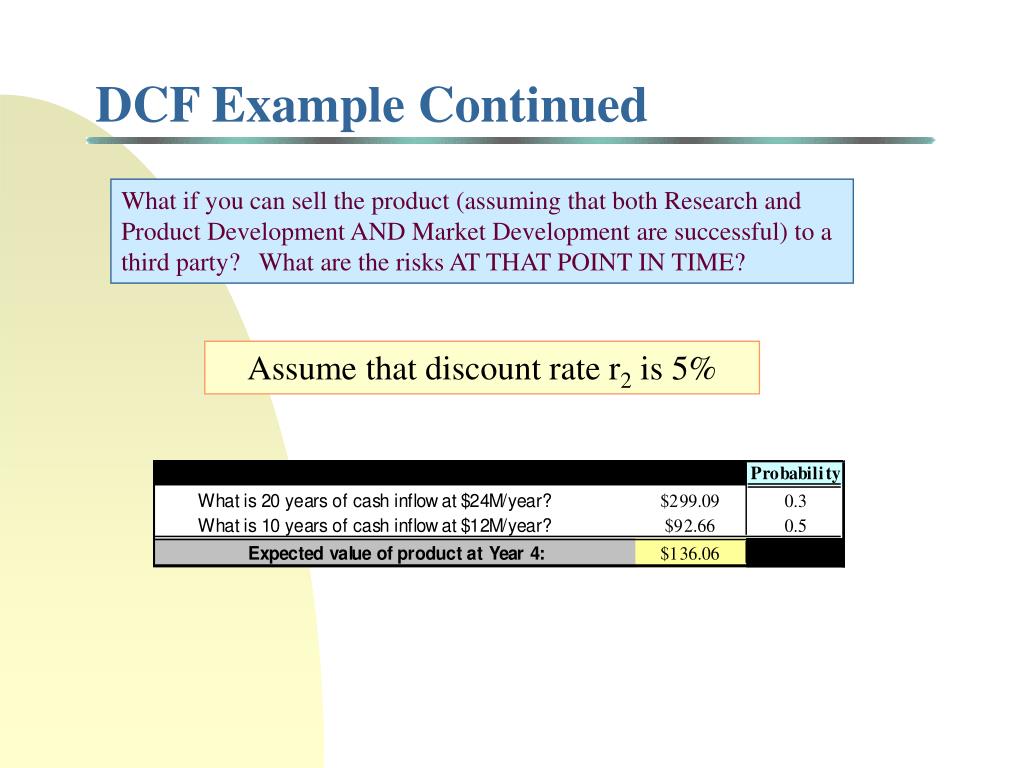 DCF Example Continued

What if you can sell the product (assuming that both Research and Product Development AND Market Development are successful) to a third party? What are the risks AT THAT POINT IN TIME?

Assume that discount rate $r_2$ is 5%

| | | Probability |
|---|---|---|
| What is 20 years of cash inflow at \$24M/year? | \$299.09 | 0.3 |
| What is 10 years of cash inflow at \$12M/year? | \$92.66 | 0.5 |
| Expected value of product at Year 4: | \$136.06 | |